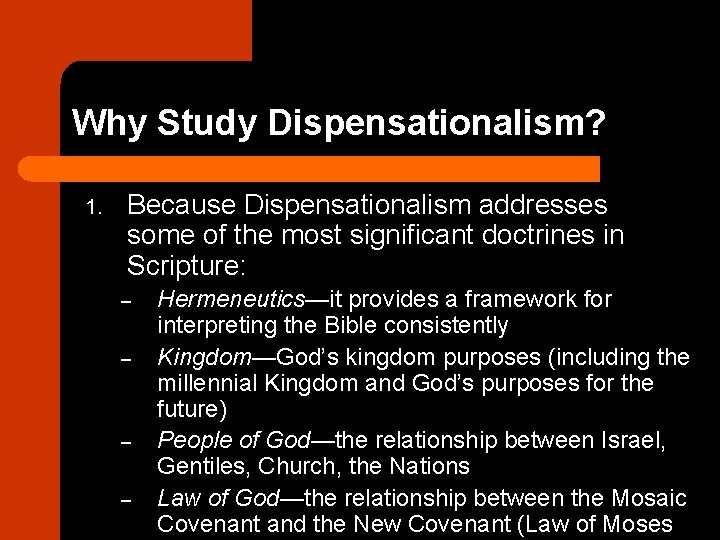 Why Study Dispensationalism?

1. Because Dispensationalism addresses some of the most significant doctrines in Scripture:

– Hermeneutics—it provides a framework for interpreting the Bible consistently

– Kingdom—God's kingdom purposes (including the millennial Kingdom and God's purposes for the future)

– People of God—the relationship between Israel, Gentiles, Church, the Nations

– Law of God—the relationship between the Mosaic Covenant and the New Covenant (Law of Moses